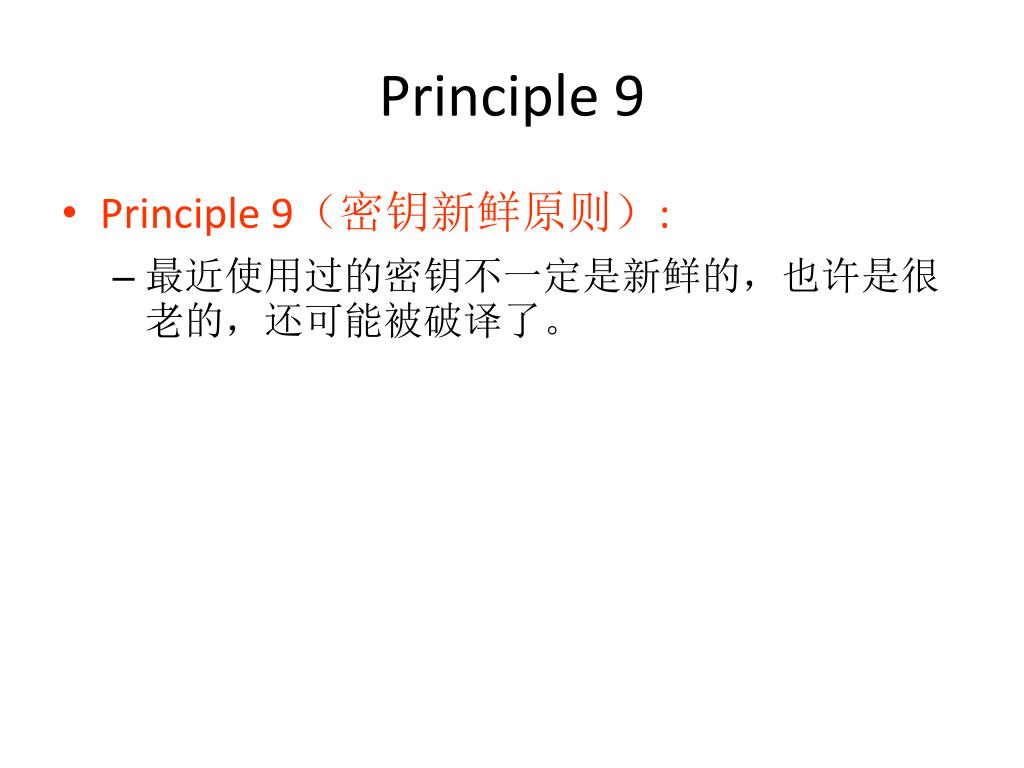 Principle 9

• Principle 9（密钥新鲜原则）：
– 最近使用过的密钥不一定是新鲜的，也许是很老的，还可能被破译了。